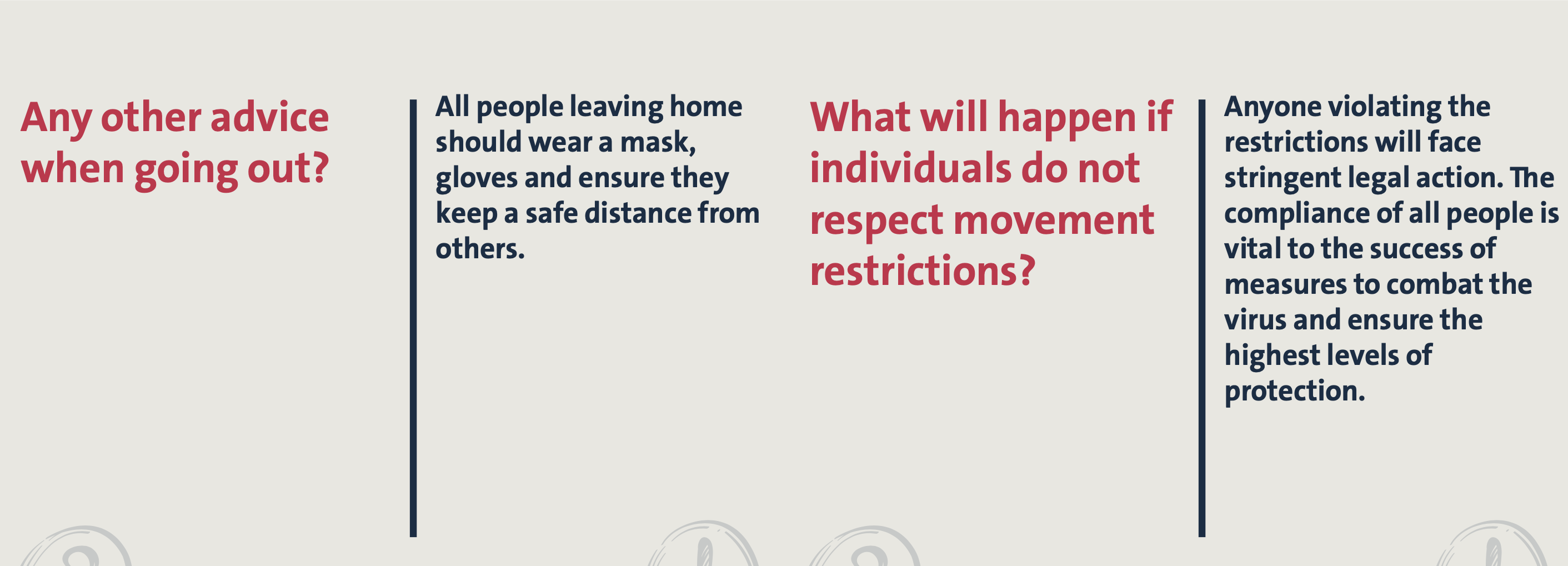 Any other advice when going out?

All people leaving home should wear a mask, gloves and ensure they keep a safe distance from others.

What will happen if individuals do not respect movement restrictions?

Anyone violating the restrictions will face stringent legal action. The compliance of all people is vital to the success of measures to combat the virus and ensure the highest levels of protection.